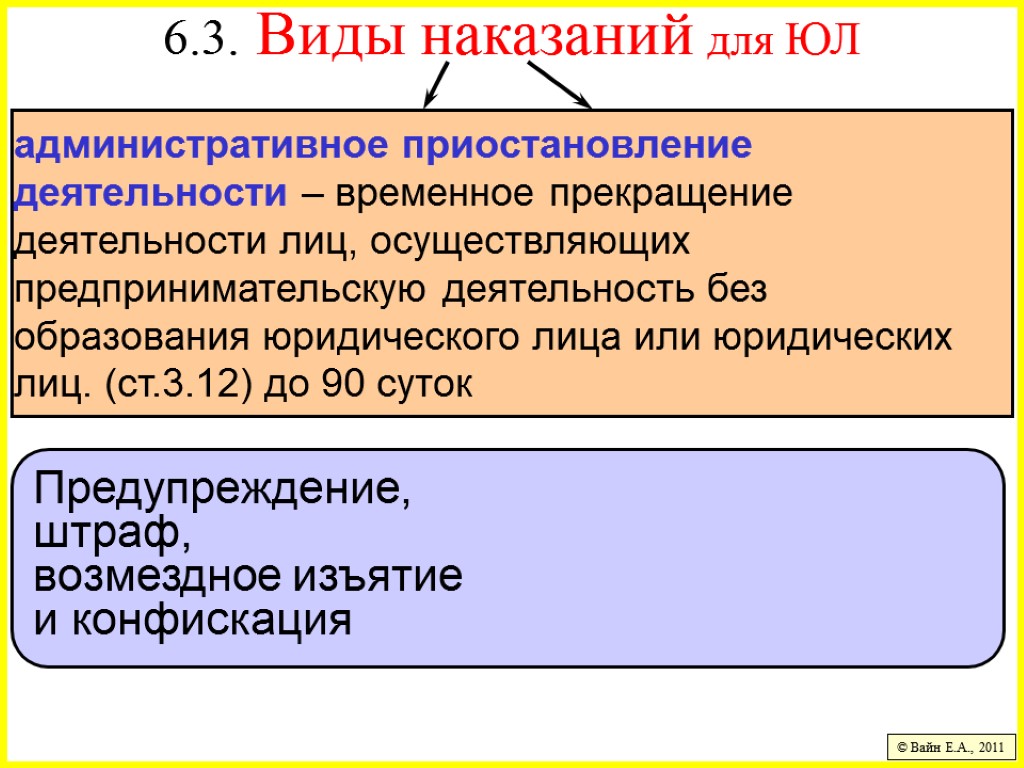 6.3. Виды наказаний для ЮЛ

административное приостановление деятельности – временное прекращение деятельности лиц, осуществляющих предпринимательскую деятельность без образования юридического лица или юридических лиц. (ст.3.12) до 90 суток

Предупреждение,
штраф,
возмездное изъятие
и конфискация

© Вайн Е.А., 2011